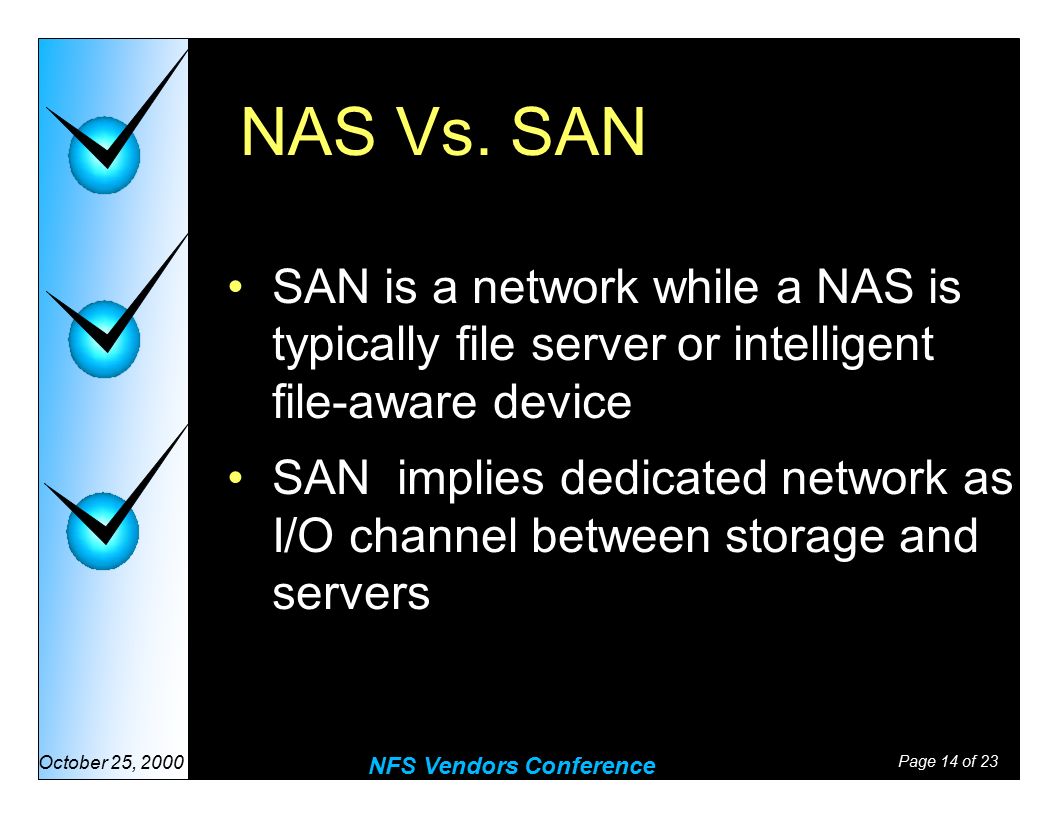 NAS Vs. SAN

• SAN is a network while a NAS is typically file server or intelligent file-aware device

• SAN implies dedicated network as I/O channel between storage and servers

October 25, 2000

NFS Vendors Conference

Page 14 of 23